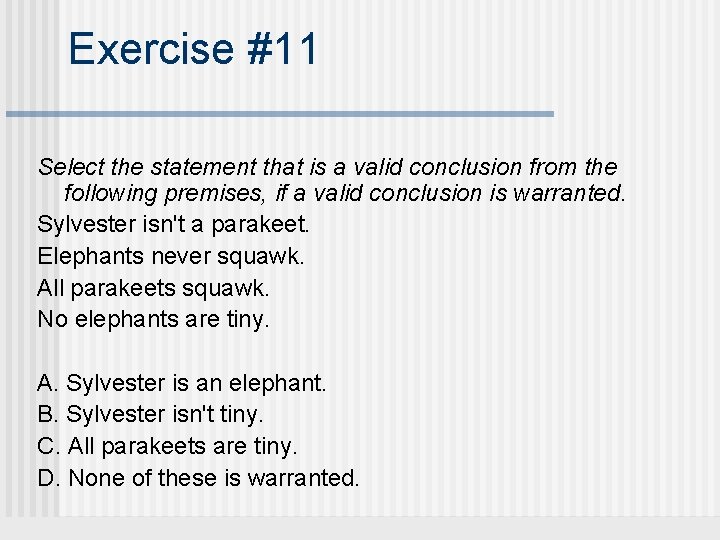 Exercise #11

Select the statement that is a valid conclusion from the following premises, if a valid conclusion is warranted.

Sylvester isn't a parakeet.

Elephants never squawk.

All parakeets squawk.

No elephants are tiny.

A. Sylvester is an elephant.
B. Sylvester isn't tiny.
C. All parakeets are tiny.
D. None of these is warranted.